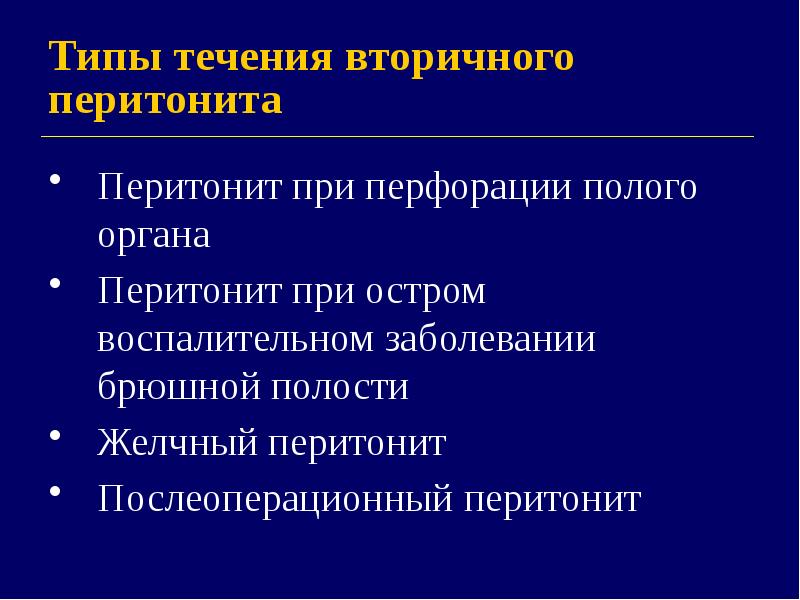 Типы течения вторичного перитонита

• Перитонит при перфорации полого органа
• Перитонит при остром воспалительном заболевании брюшной полости
• Желчный перитонит
• Послеоперационный перитонит